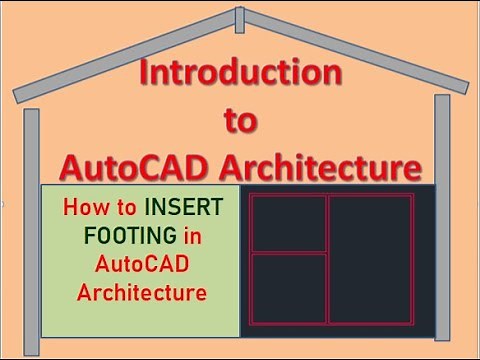 Introduction
to
AutoCAD Architecture

How to INSERT FOOTING in AutoCAD Architecture